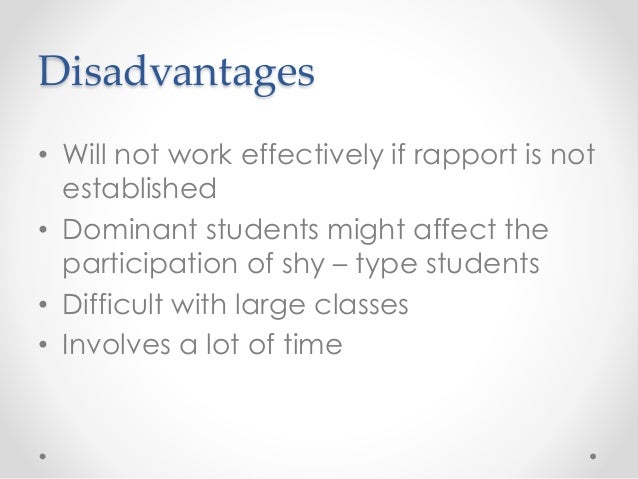 Disadvantages

• Will not work effectively if rapport is not established
• Dominant students might affect the participation of shy – type students
• Difficult with large classes
• Involves a lot of time